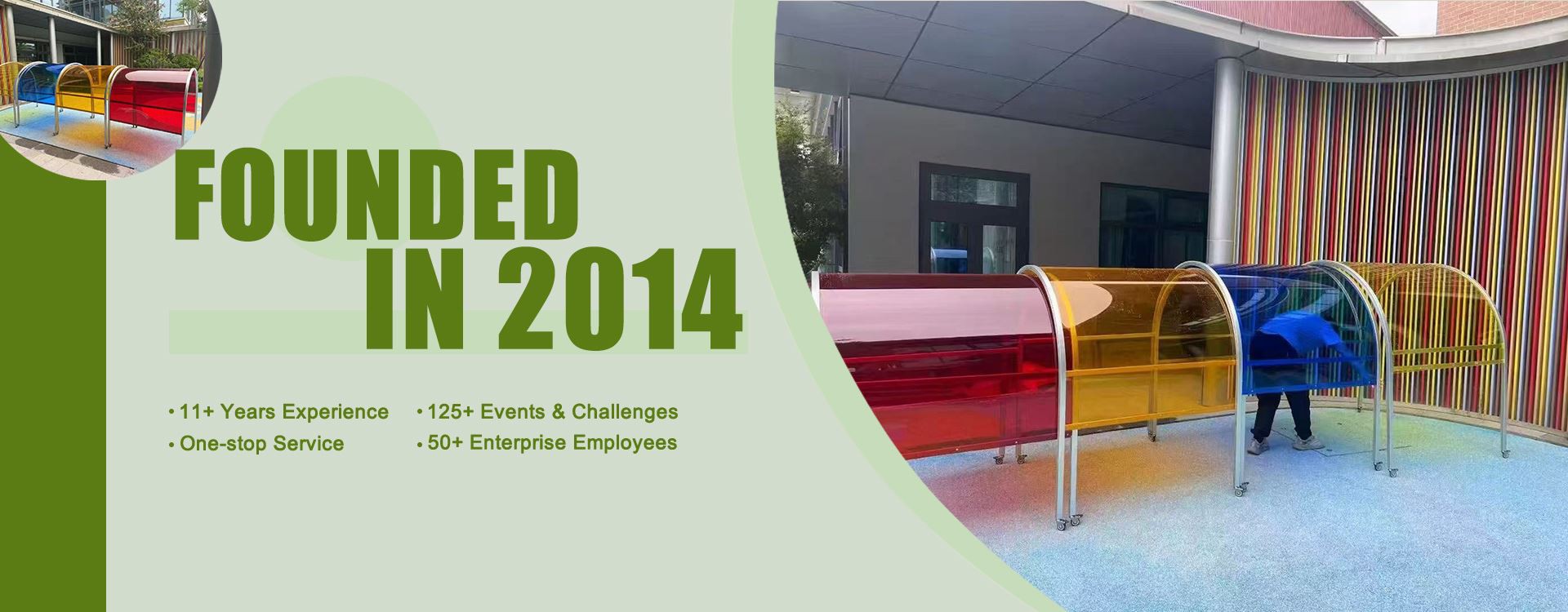 FOUNDED
IN 2014

• 11+ Years Experience
• One-stop Service

• 125+ Events & Challenges
• 50+ Enterprise Employees